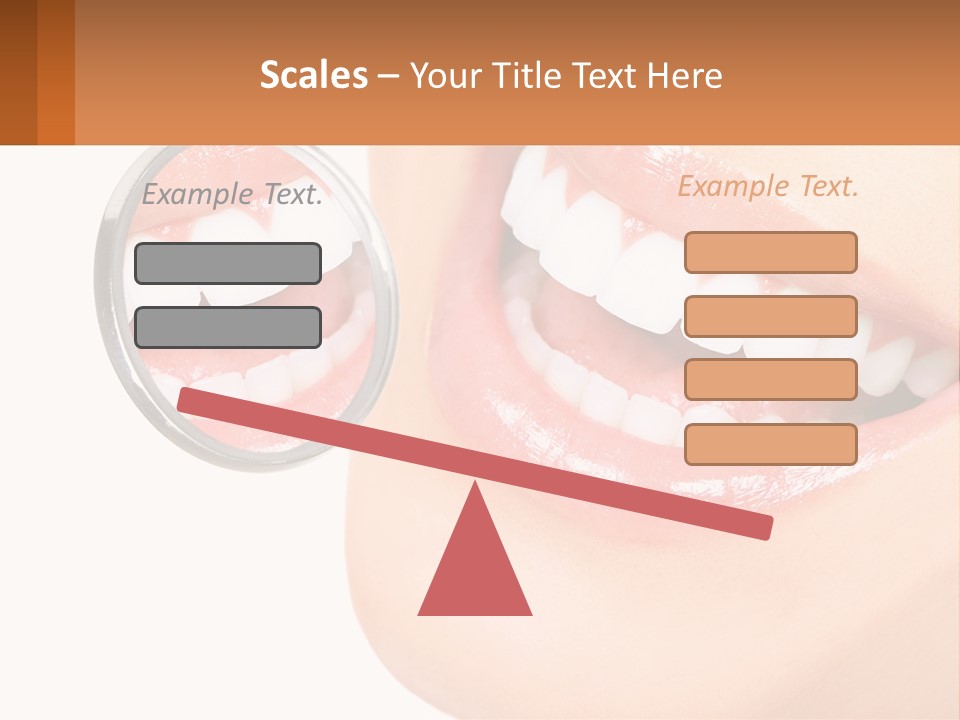 Scales – Your Title Text Here

Example Text.

Example Text.